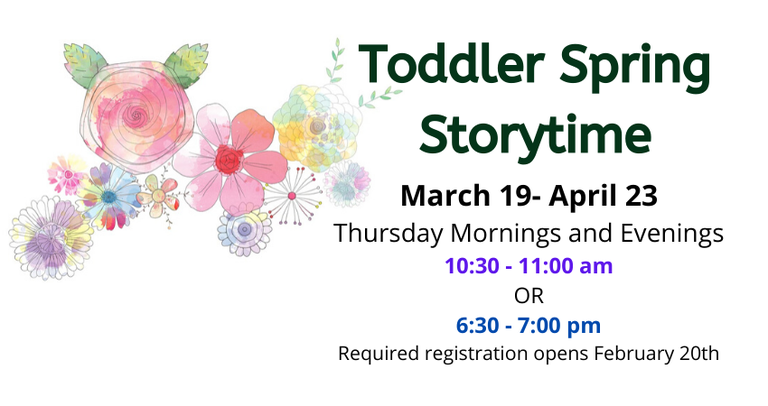 Toddler Spring Storytime

March 19- April 23

Thursday Mornings and Evenings

10:30 - 11:00 am

OR

6:30 - 7:00 pm

Required registration opens February 20th